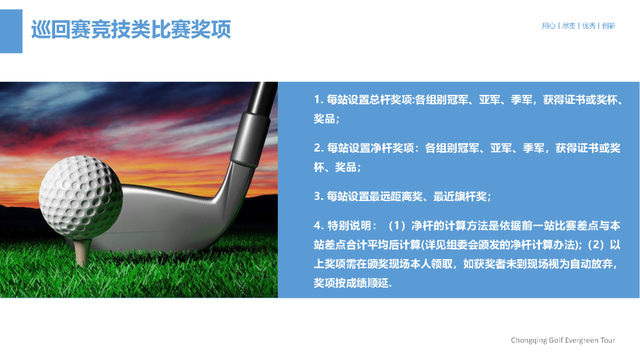 巡回赛竞技类比赛奖项

用心 | 尽责 | 优秀 | 创新

1. 每站设置总杆奖项:各组别冠军、亚军、季军，获得证书或奖杯、奖品；

2. 每站设置净杆奖项：各组别冠军、亚军、季军，获得证书或奖杯、奖品；

3. 每站设置最远距离奖、最近旗杆奖；

4. 特别说明：（1）净杆的计算方法是依据前一站比赛差点与本站差点合计平均后计算(详见组委会颁发的净杆计算办法)；（2）以上奖项需在颁奖现场本人领取，如获奖者未到现场视为自动放弃，奖项按成绩顺延.

Chongqing Golf Evergreen Tour